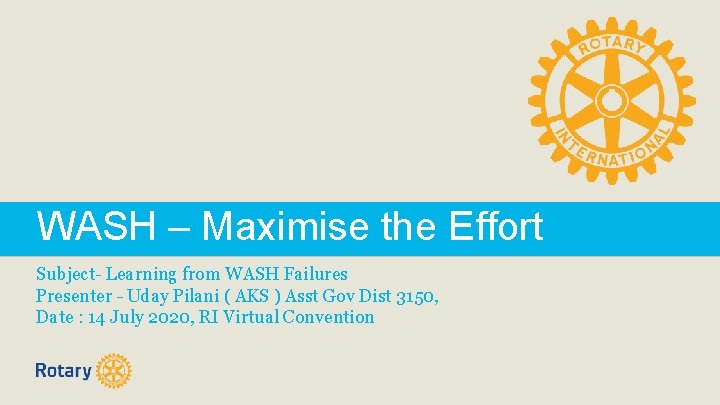 ROTARY
INTERNATIONAL

WASH – Maximise the Effort

Subject- Learning from WASH Failures
Presenter - Uday Pilani ( AKS ) Asst Gov Dist 3150,
Date : 14 July 2020, RI Virtual Convention

Rotary